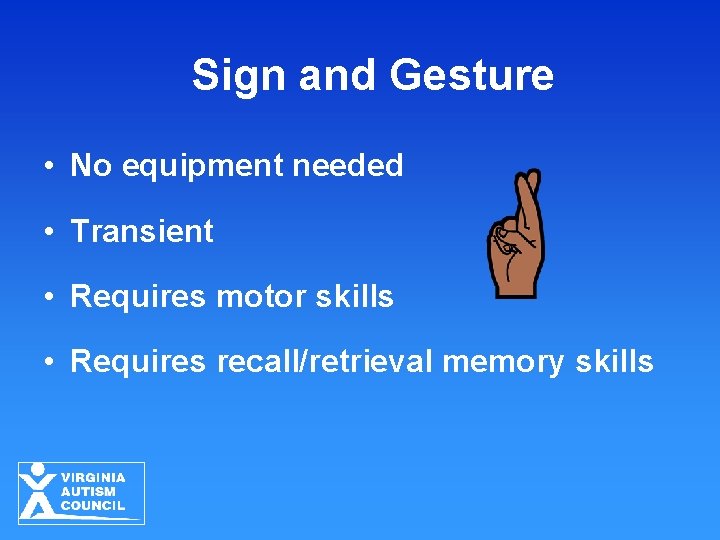 Sign and Gesture

• No equipment needed

• Transient

• Requires motor skills

• Requires recall/retrieval memory skills

VIRGINIA AUTISM COUNCIL